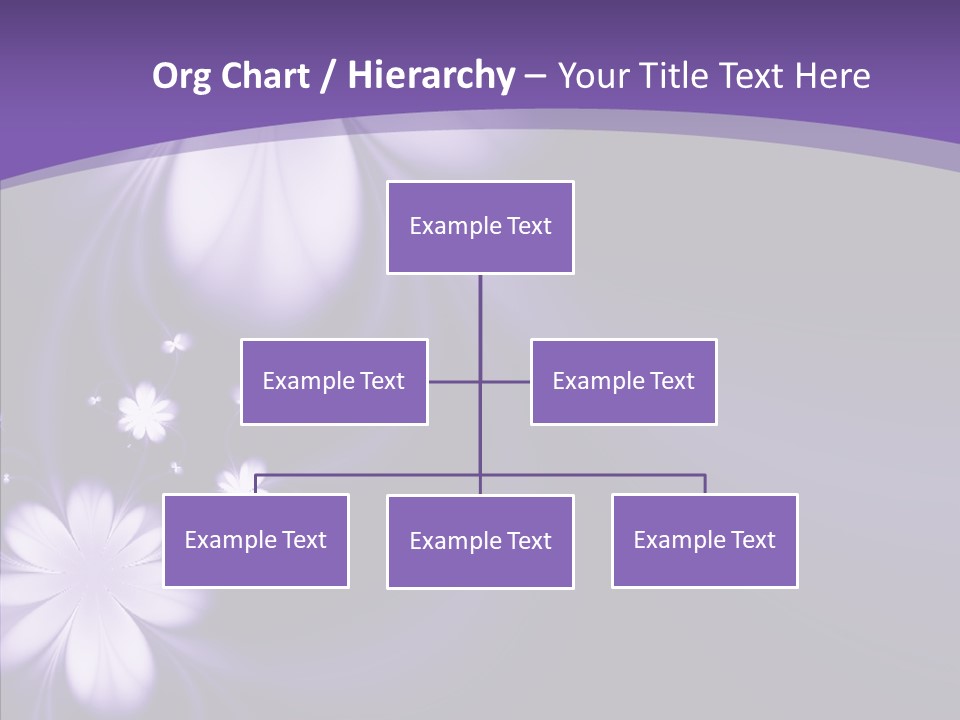 Org Chart / Hierarchy – Your Title Text Here

Example Text

Example Text

Example Text

Example Text

Example Text

Example Text